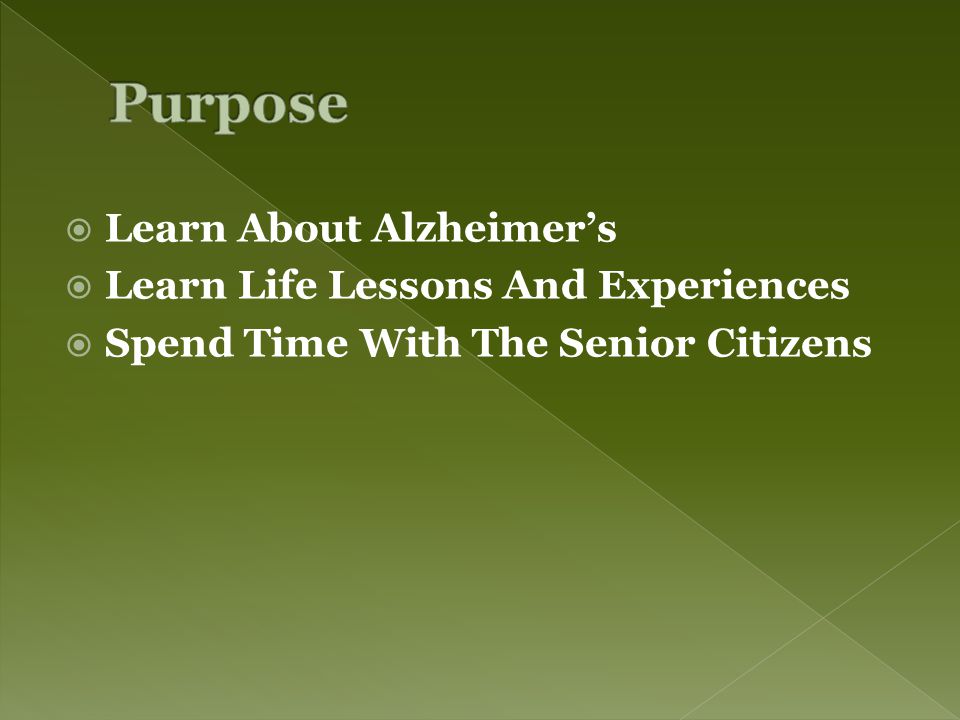 Purpose

Learn About Alzheimer’s
Learn Life Lessons And Experiences
Spend Time With The Senior Citizens